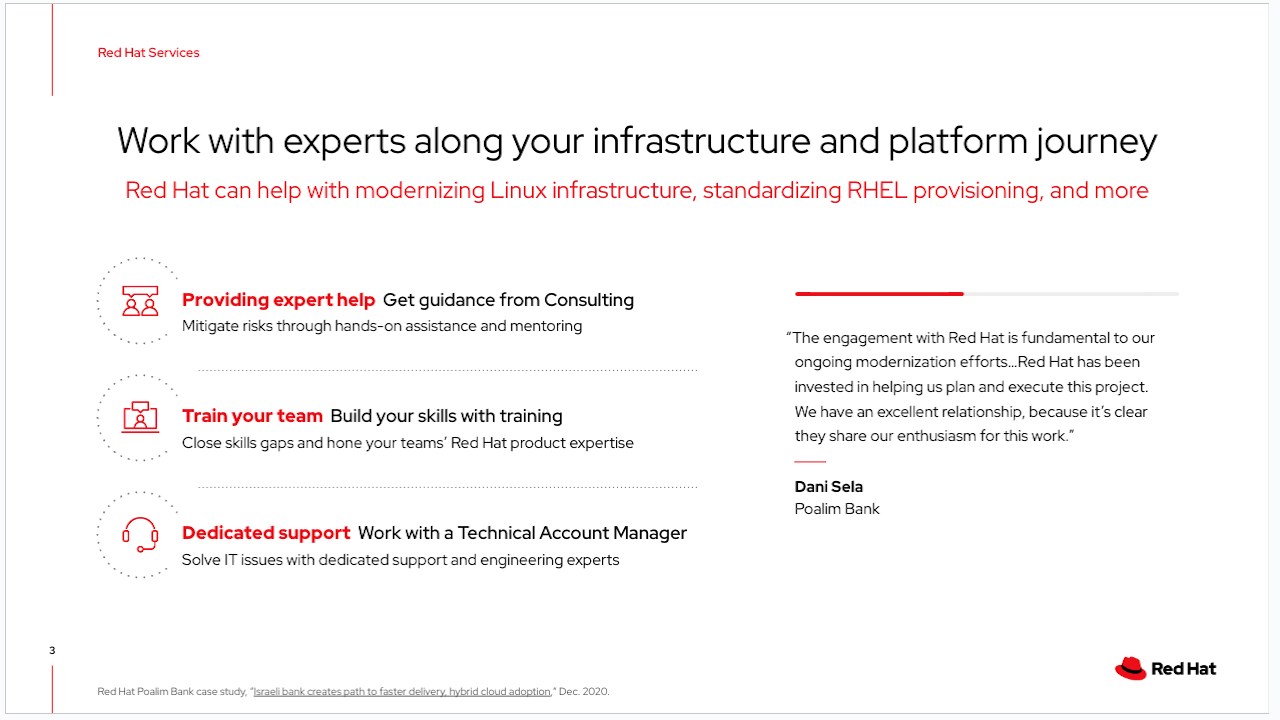 Red Hat Services

Work with experts along your infrastructure and platform journey

Red Hat can help with modernizing Linux infrastructure, standardizing RHEL provisioning, and more

Providing expert help Get guidance from Consulting
Mitigate risks through hands-on assistance and mentoring

Train your team Build your skills with training
Close skills gaps and hone your teams' Red Hat product expertise

Dedicated support Work with a Technical Account Manager
Solve IT issues with dedicated support and engineering experts

"The engagement with Red Hat is fundamental to our ongoing modernization efforts…Red Hat has been invested in helping us plan and execute this project. We have an excellent relationship, because it's clear they share our enthusiasm for this work."

Dani Sela
Poalim Bank

3

Red Hat Poalim Bank case study, "Israeli bank creates path to faster delivery, hybrid cloud adoption," Dec. 2020.

Red Hat